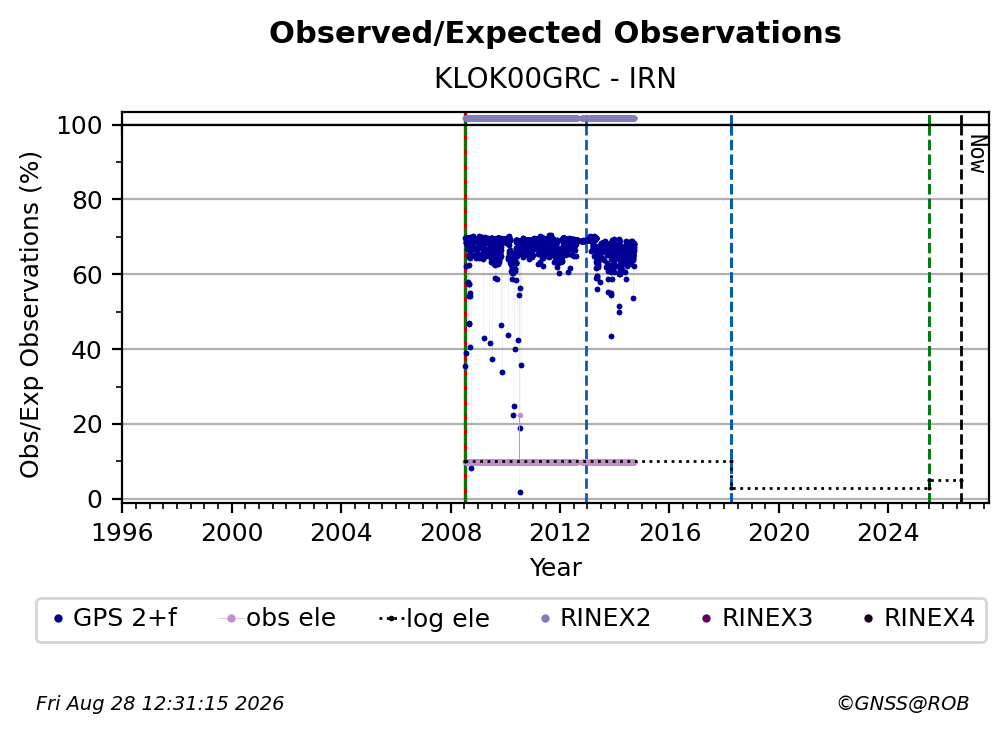 Observed/Expected Observations
KLOK00GRC - IRN

Obs/Exp Observations (%)
100
80
60
40
20
0

Now

1996
2000
2004
2008
2012
2016
2020
2024
Year

GPS 2+f
obs ele
log ele
RINEX2
RINEX3
RINEX4

Fri Aug 28 12:31:15 2026
©GNSS@ROB